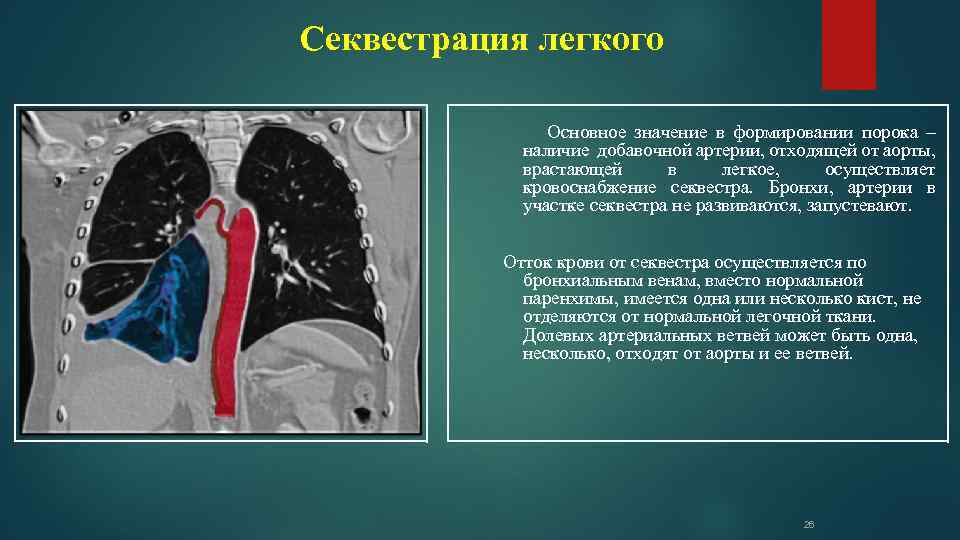 Секвестрация легкого

Основное значение в формировании порока – наличие добавочной артерии, отходящей от аорты, врастающей в легкое, осуществляет кровоснабжение секвестра. Бронхи, артерии в участке секвестра не развиваются, запустевают.

Отток крови от секвестра осуществляется по бронхиальным венам, вместо нормальной паренхимы, имеется одна или несколько кист, не отделяются от нормальной легочной ткани. Долевых артериальных ветвей может быть одна, несколько, отходят от аорты и ее ветвей.

25